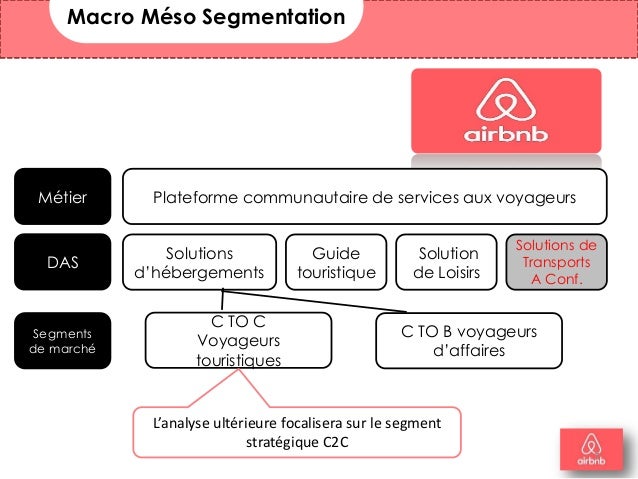 Macro Méso Segmentation

airbnb

Métier

Plateforme communautaire de services aux voyageurs

DAS

Solutions d'hébergements

Guide touristique

Solution de Loisirs

Solutions de Transports A Conf.

Segments de marché

C TO C Voyageurs touristiques

C TO B voyageurs d'affaires

L'analyse ultérieure focalisera sur le segment stratégique C2C

airbnb